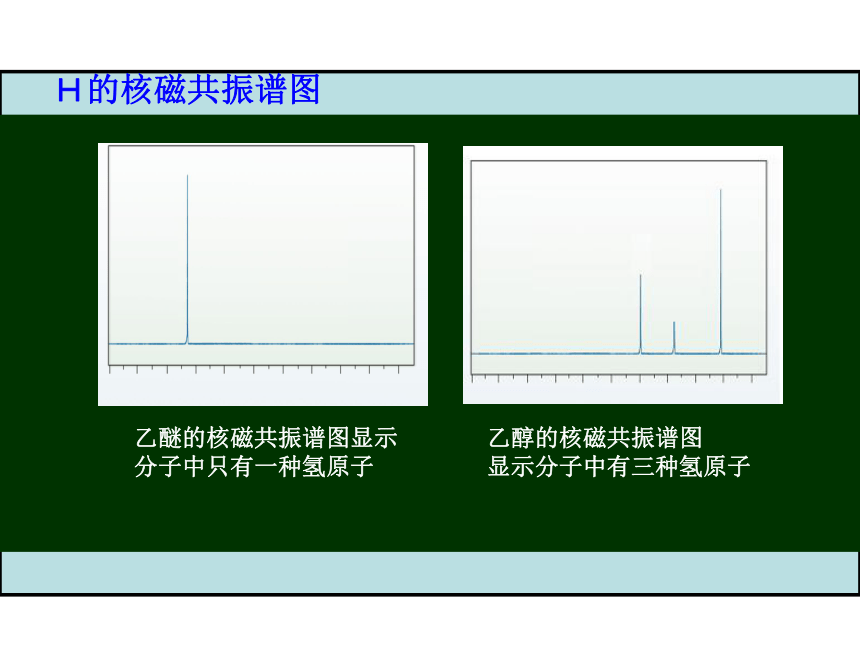 H的核磁共振谱图

乙醚的核磁共振谱图显示分子中只有一种氢原子

乙醇的核磁共振谱图显示分子中有三种氢原子